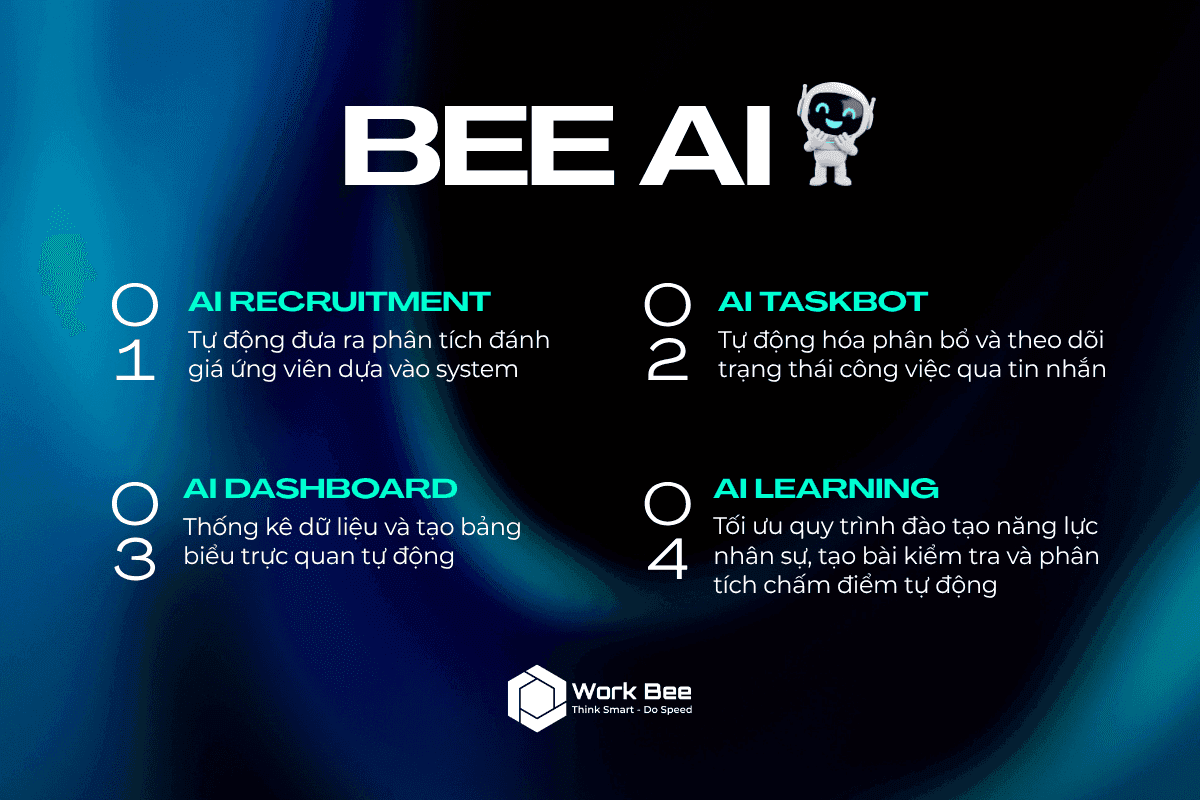 BEE AI

01
AI RECRUITMENT
Tự động đưa ra phân tích đánh giá ứng viên dựa vào system

02
AI TASKBOT
Tự động hóa phân bổ và theo dõi trạng thái công việc qua tin nhắn

03
AI DASHBOARD
Thống kê dữ liệu và tạo bảng biểu trực quan tự động

04
AI LEARNING
Tối ưu quy trình đào tạo năng lực nhân sự, tạo bài kiểm tra và phân tích chấm điểm tự động

Work Bee
Think Smart - Do Speed